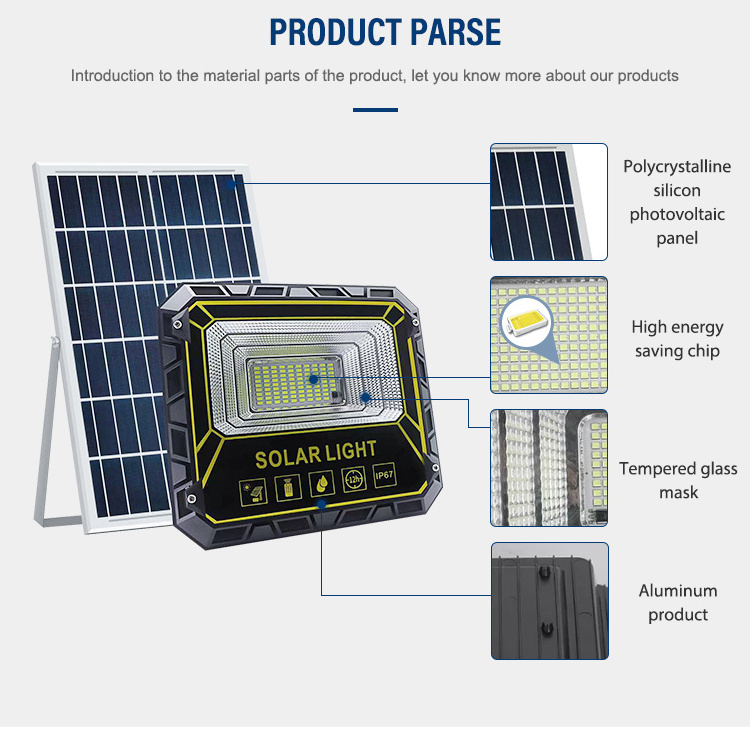 PRODUCT PARSE

Introduction to the material parts of the product, let you know more about our products

SOLAR LIGHT

12h

IP67

Polycrystalline silicon photovoltaic panel

High energy saving chip

Tempered glass mask

Aluminum product